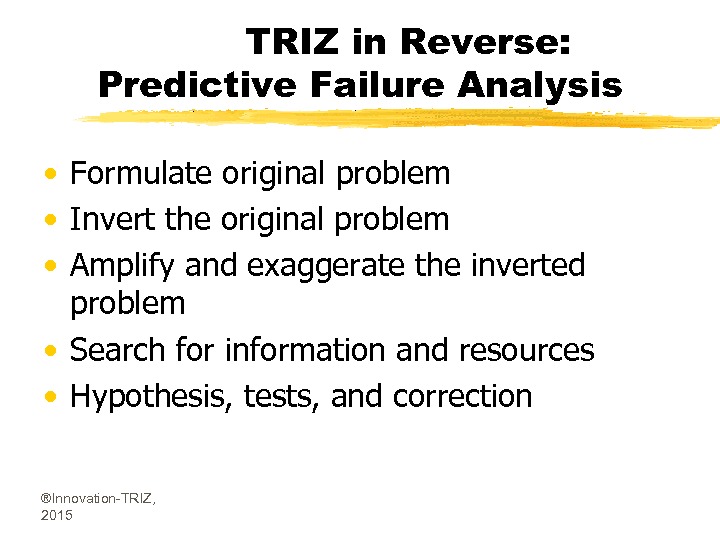 TRIZ in Reverse:
Predictive Failure Analysis

• Formulate original problem
• Invert the original problem
• Amplify and exaggerate the inverted problem
• Search for information and resources
• Hypothesis, tests, and correction

®Innovation-TRIZ, 2015